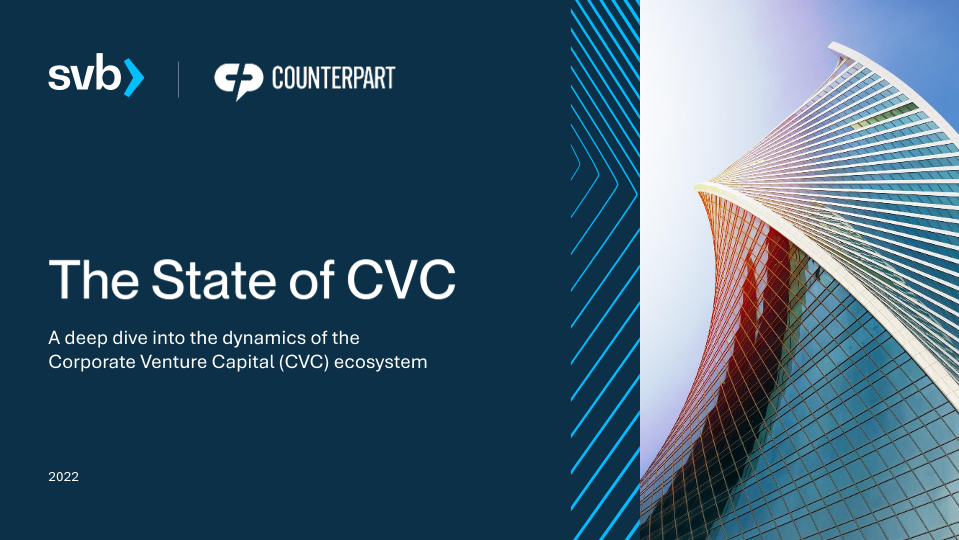 svb

COUNTERPART

The State of CVC

A deep dive into the dynamics of the Corporate Venture Capital (CVC) ecosystem

2022